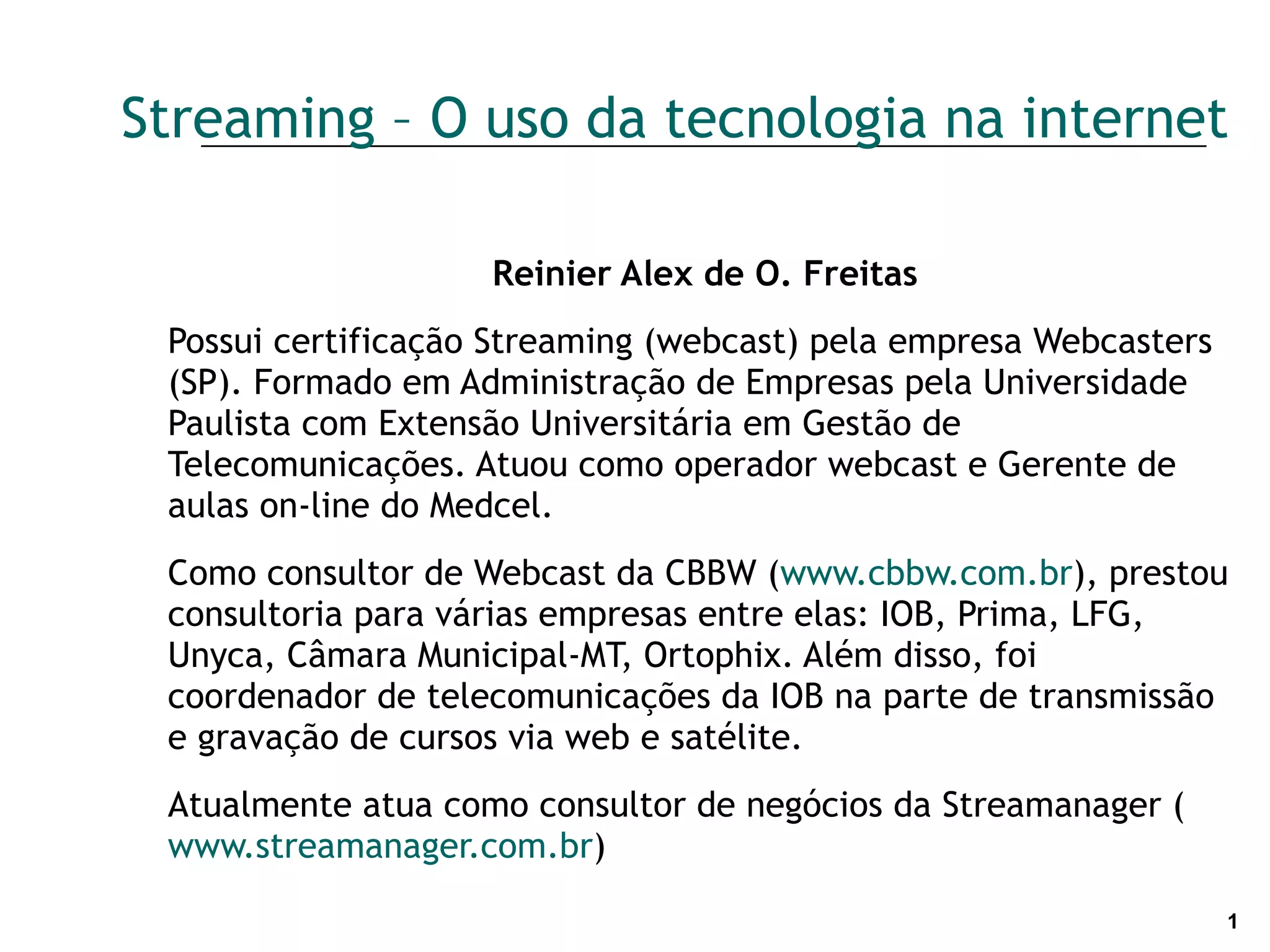 Streaming – O uso da tecnologia na internet

Reinier Alex de O. Freitas

Possui certificação Streaming (webcast) pela empresa Webcasters (SP). Formado em Administração de Empresas pela Universidade Paulista com Extensão Universitária em Gestão de Telecomunicações. Atuou como operador webcast e Gerente de aulas on-line do Medcel.

Como consultor de Webcast da CBBW (www.cbbw.com.br), prestou consultoria para várias empresas entre elas: IOB, Prima, LFG, Unyca, Câmara Municipal-MT, Ortophix. Além disso, foi coordenador de telecomunicações da IOB na parte de transmissão e gravação de cursos via web e satélite.

Atualmente atua como consultor de negócios da Streamanager ( www.streamanager.com.br)

1